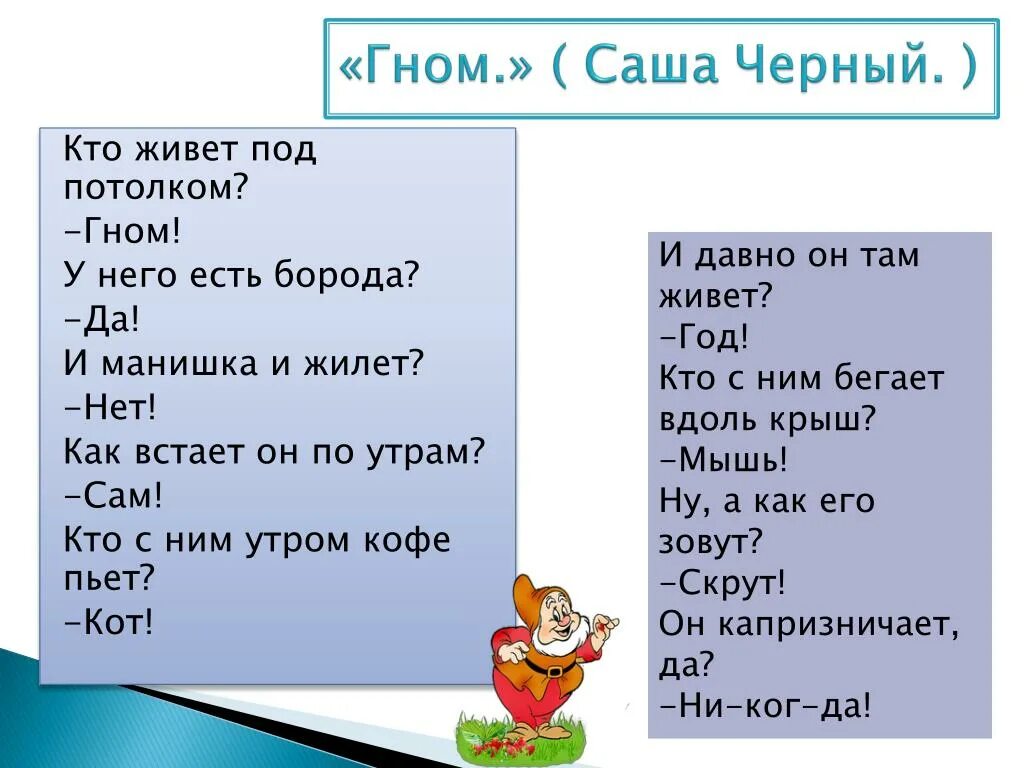 «Гном.» ( Саша Черный. )

Кто живет под потолком?
-Гном!
У него есть борода?
-Да!
И манишка и жилет?
-Нет!
Как встает он по утрам?
-Сам!
Кто с ним утром кофе пьет?
-Кот!

И давно он там живет?
-Год!
Кто с ним бегает вдоль крыш?
-Мышь!
Ну, а как его зовут?
-Скрут!
Он капризничает, да?
-Ни-ког-да!